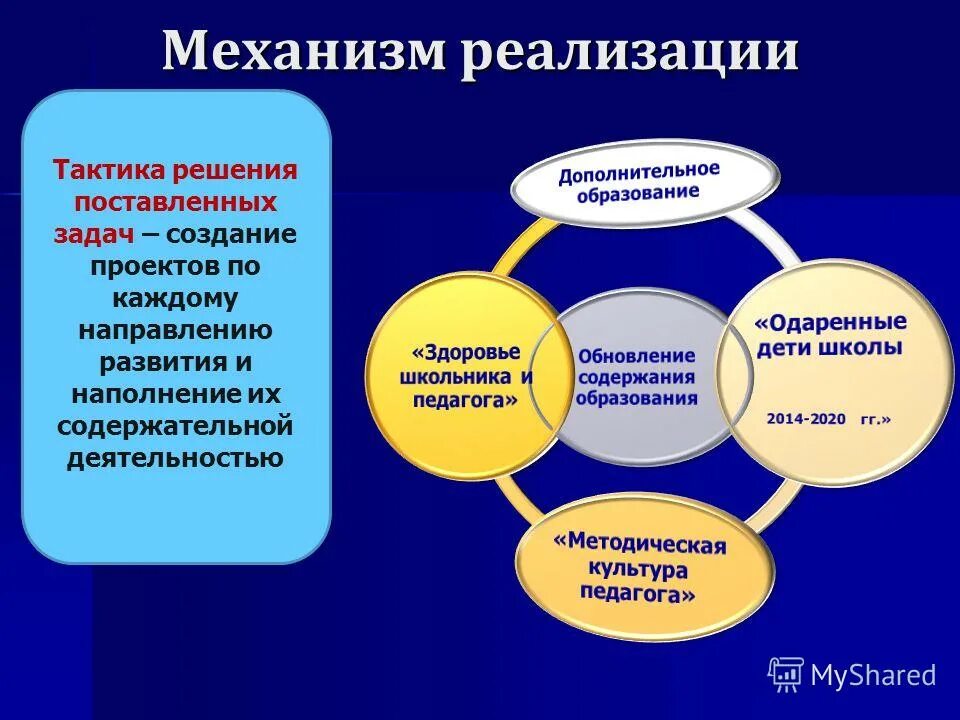 Механизм реализации

Тактика решения поставленных задач – создание проектов по каждому направлению развития и наполнение их содержательной деятельностью

Дополнительное образование

«Здоровье школьника и педагога»

Обновление содержания образования

«Одаренные дети школы

2014-2020 гг.»

«Методическая культура педагога»

MyShared